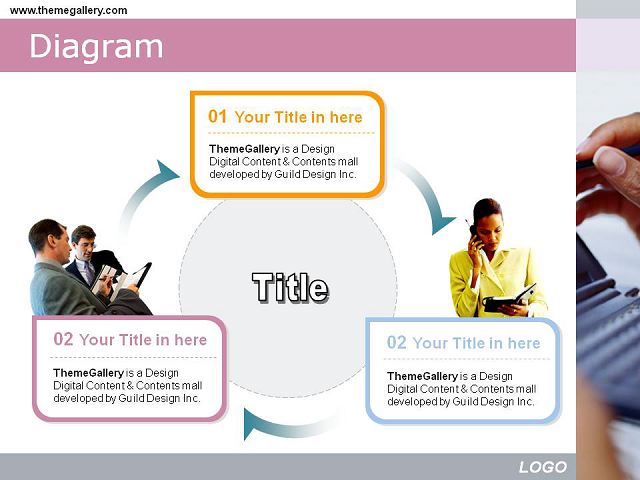 www.themegallery.com

Diagram

01 Your Title in here

ThemeGallery is a Design Digital Content & Contents mall developed by Guild Design Inc.

Title

02 Your Title in here

ThemeGallery is a Design Digital Content & Contents mall developed by Guild Design Inc.

02 Your Title in here

ThemeGallery is a Design Digital Content & Contents mall developed by Guild Design Inc.

LOGO